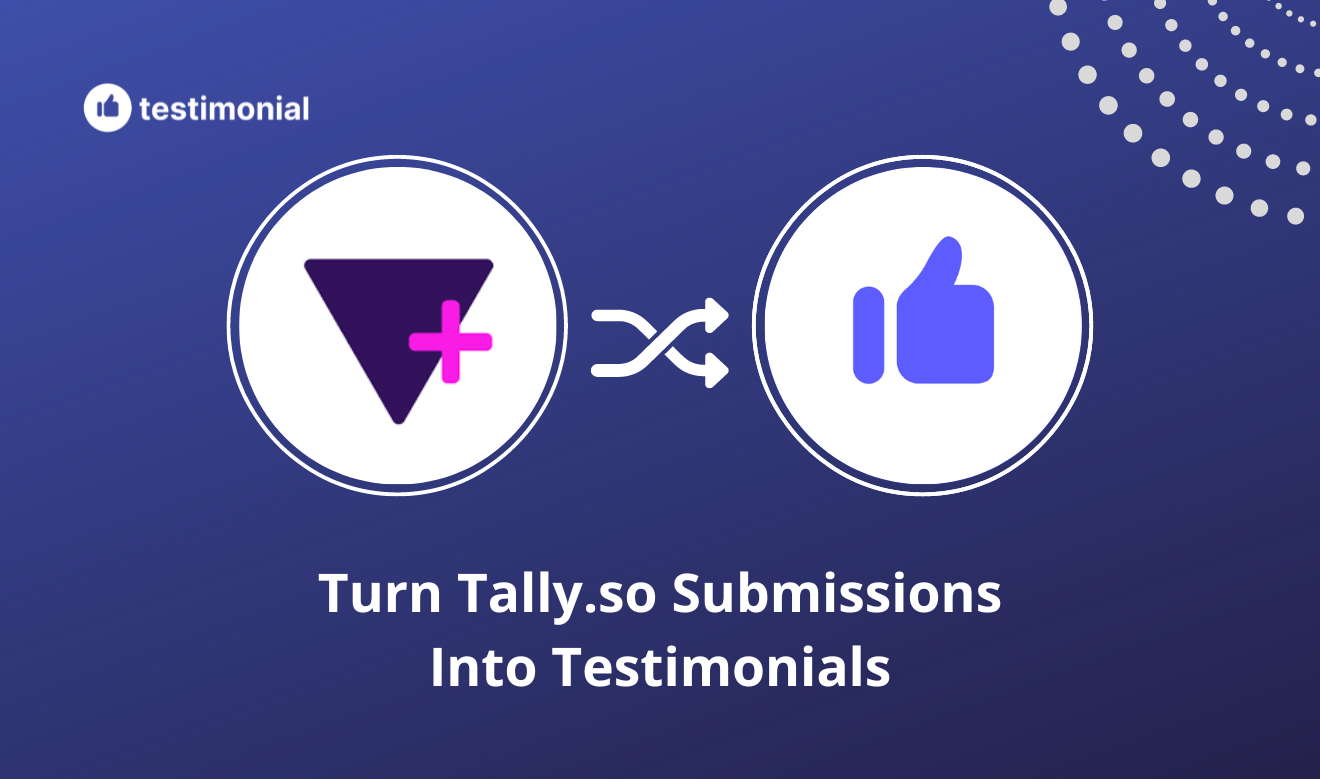 testimonial

Turn Tally.so Submissions Into Testimonials